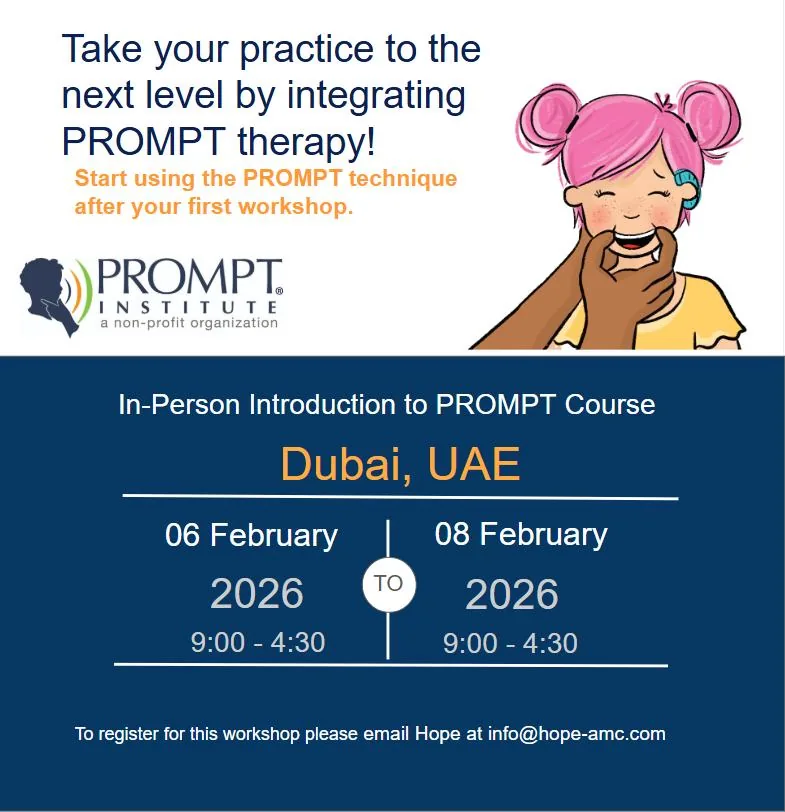 Take your practice to the next level by integrating PROMPT therapy!

Start using the PROMPT technique after your first workshop.

PROMPT® INSTITUTE
a non-profit organization

In-Person Introduction to PROMPT Course

Dubai, UAE

06 February
2026
9:00 - 4:30

TO

08 February
2026
9:00 - 4:30

To register for this workshop please email Hope at info@hope-amc.com